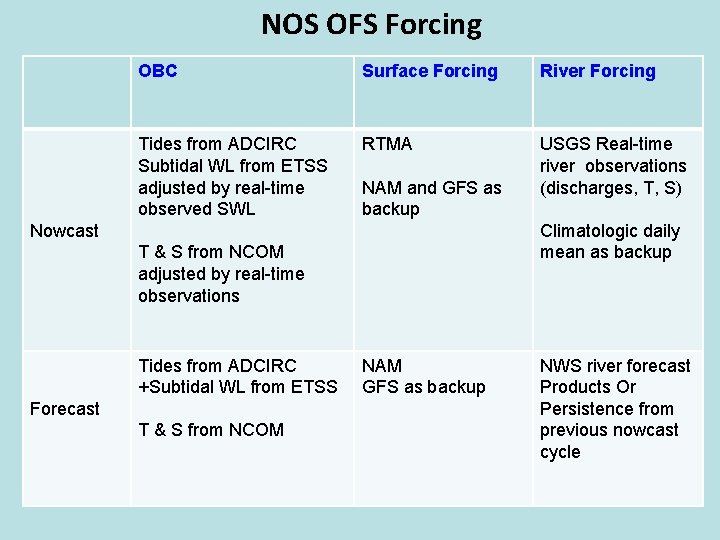 NOS OFS Forcing

| | OBC | Surface Forcing | River Forcing |
|---|---|---|---|
| Nowcast | Tides from ADCIRC Subtidal WL from ETSS adjusted by real-time observed SWL<br><br>T & S from NCOM adjusted by real-time observations | RTMA<br><br>NAM and GFS as backup | USGS Real-time river observations (discharges, T, S)<br><br>Climatologic daily mean as backup |
| Forecast | Tides from ADCIRC +Subtidal WL from ETSS<br><br>T & S from NCOM | NAM<br>GFS as backup | NWS river forecast Products Or Persistence from previous nowcast cycle |